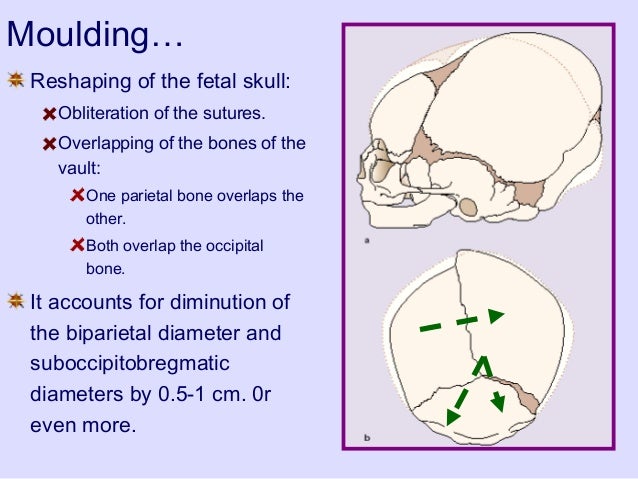 Moulding…

Reshaping of the fetal skull:

Obliteration of the sutures.

Overlapping of the bones of the vault:

One parietal bone overlaps the other.

Both overlap the occipital bone.

It accounts for diminution of the biparietal diameter and suboccipitobregmatic diameters by 0.5-1 cm. 0r even more.

a

b